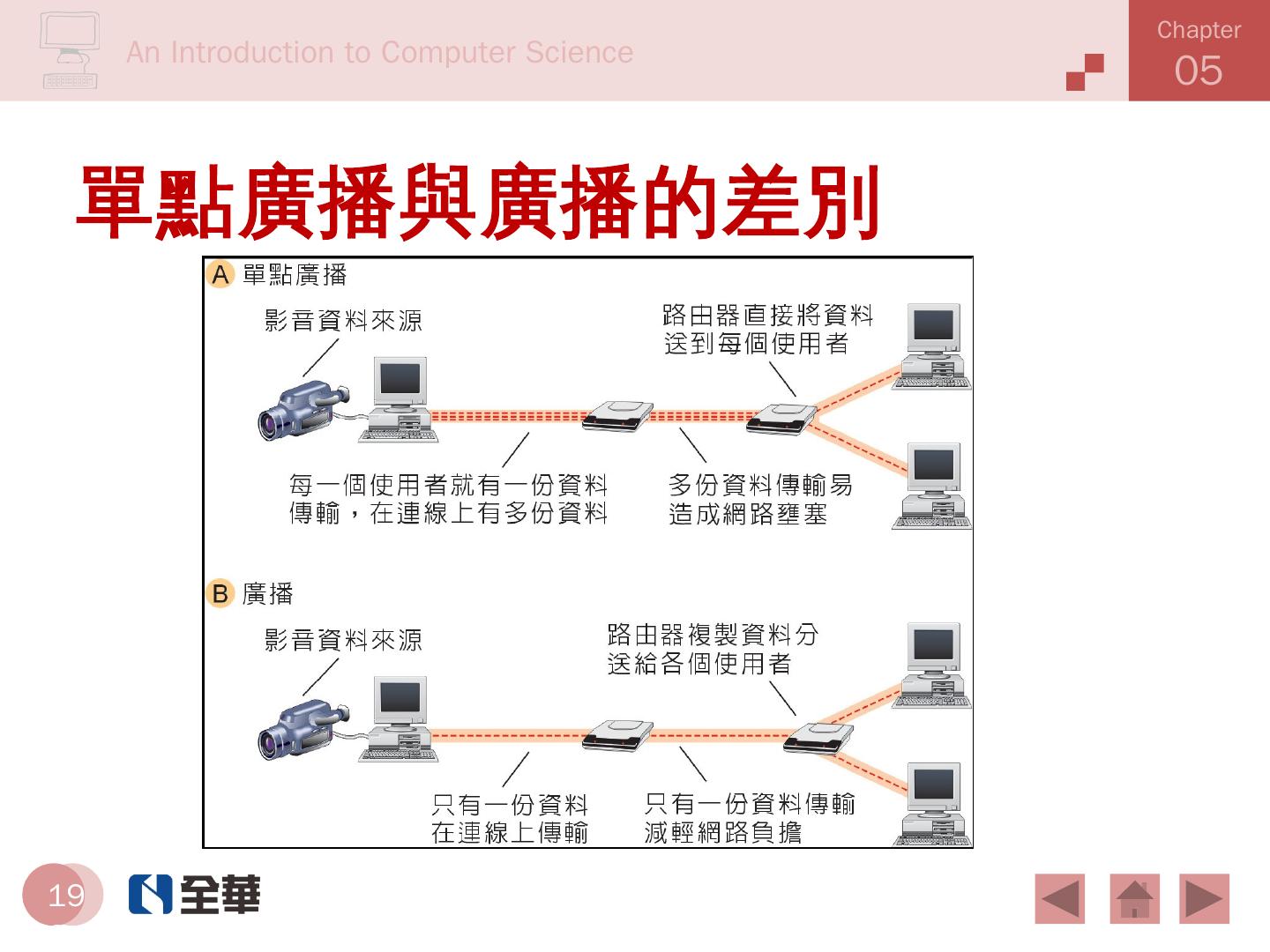 An Introduction to Computer Science

Chapter
05

單點廣播與廣播的差別

A 單點廣播

影音資料來源

路由器直接將資料送到每個使用者

每一個使用者就有一份資料傳輸，在連線上有多份資料

多份資料傳輸易造成網路壅塞

B 廣播

影音資料來源

路由器複製資料分送給各個使用者

只有一份資料在連線上傳輸

只有一份資料傳輸減輕網路負擔

19

全華